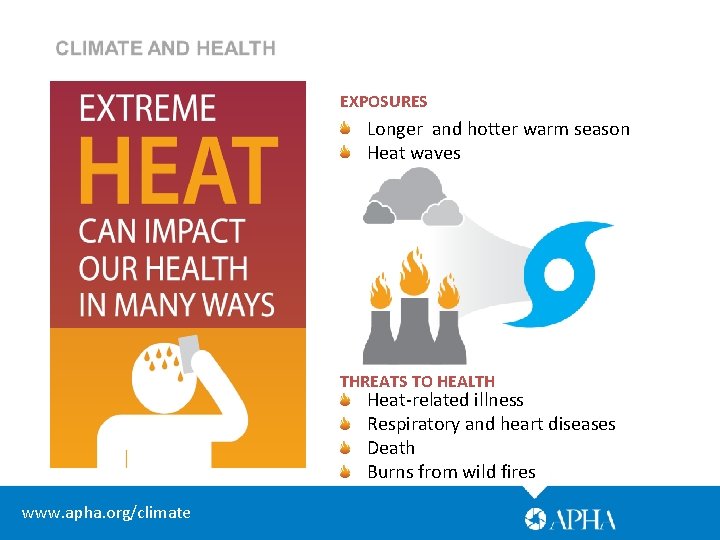 CLIMATE AND HEALTH

EXTREME HEAT CAN IMPACT OUR HEALTH IN MANY WAYS

EXPOSURES
Longer and hotter warm season
Heat waves

THREATS TO HEALTH
Heat-related illness
Respiratory and heart diseases
Death
Burns from wild fires

www.apha.org/climate

APHA